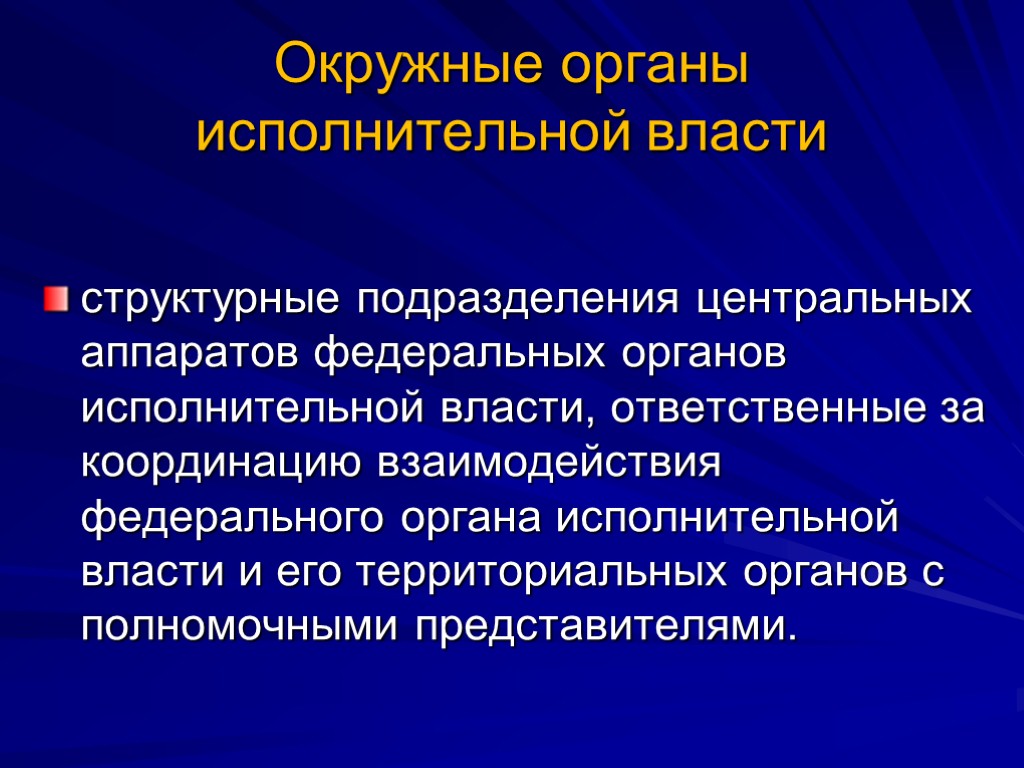 Окружные органы исполнительной власти

структурные подразделения центральных аппаратов федеральных органов исполнительной власти, ответственные за координацию взаимодействия федерального органа исполнительной власти и его территориальных органов с полномочными представителями.